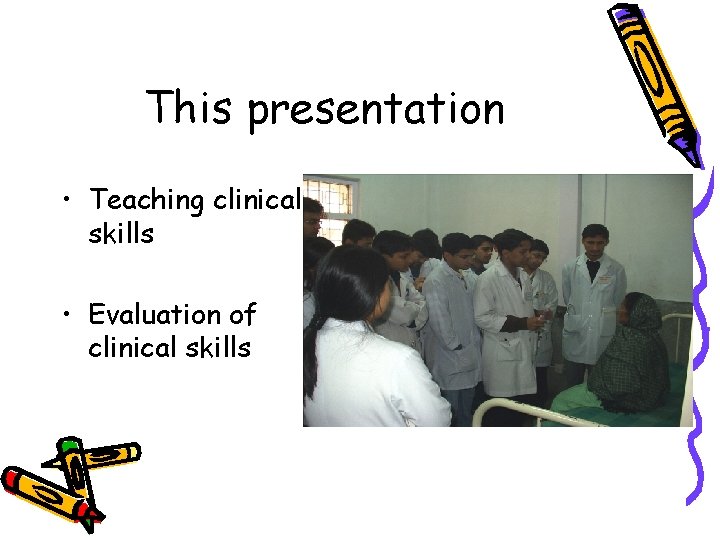 This presentation

• Teaching clinical skills

• Evaluation of clinical skills